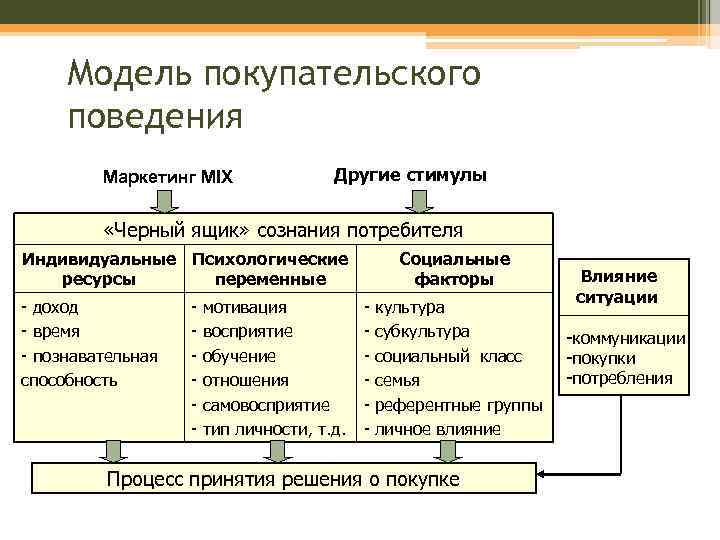 Модель покупательского поведения

Маркетинг MIX

Другие стимулы

«Черный ящик» сознания потребителя

| Индивидуальные ресурсы | Психологические переменные | Социальные факторы |
|---|---|---|
| - доход<br>- время<br>- познавательная способность | - мотивация<br>- восприятие<br>- обучение<br>- отношения<br>- самовосприятие<br>- тип личности, т.д. | - культура<br>- субкультура<br>- социальный класс<br>- семья<br>- референтные группы<br>- личное влияние |

Влияние ситуации

-коммуникации
-покупки
-потребления

Процесс принятия решения о покупке